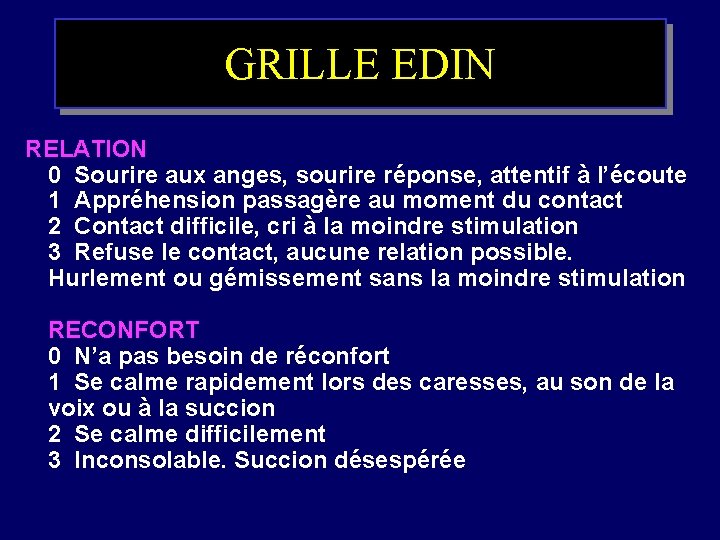 GRILLE EDIN

RELATION
0 Sourire aux anges, sourire réponse, attentif à l'écoute
1 Appréhension passagère au moment du contact
2 Contact difficile, cri à la moindre stimulation
3 Refuse le contact, aucune relation possible. Hurlement ou gémissement sans la moindre stimulation

RECONFORT
0 N'a pas besoin de réconfort
1 Se calme rapidement lors des caresses, au son de la voix ou à la succion
2 Se calme difficilement
3 Inconsolable. Succion désespérée